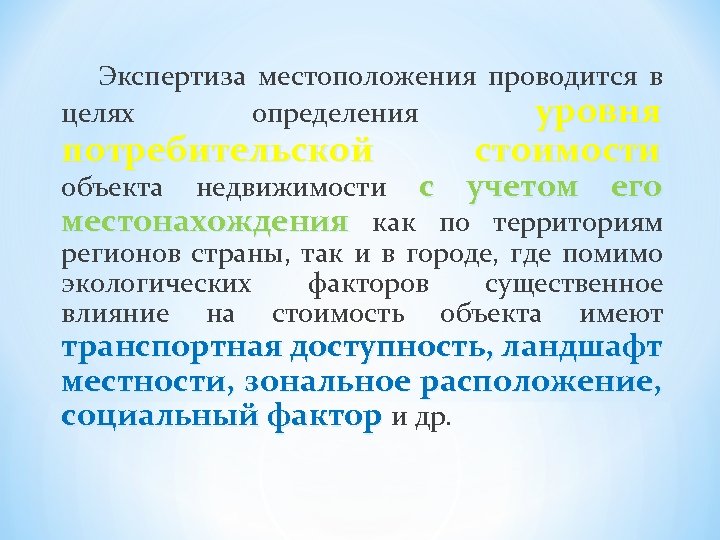 Экспертиза местоположения проводится в целях определения уровня потребительской стоимости объекта недвижимости с учетом его местонахождения как по территориям регионов страны, так и в городе, где помимо экологических факторов существенное влияние на стоимость объекта имеют транспортная доступность, ландшафт местности, зональное расположение, социальный фактор и др.